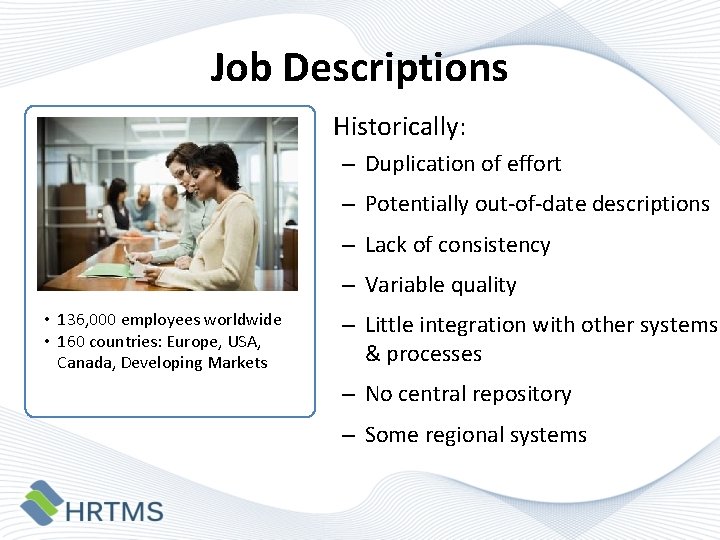 Job Descriptions

• 136,000 employees worldwide
• 160 countries: Europe, USA, Canada, Developing Markets

Historically:
– Duplication of effort
– Potentially out-of-date descriptions
– Lack of consistency
– Variable quality
– Little integration with other systems & processes
– No central repository
– Some regional systems

HRTMS